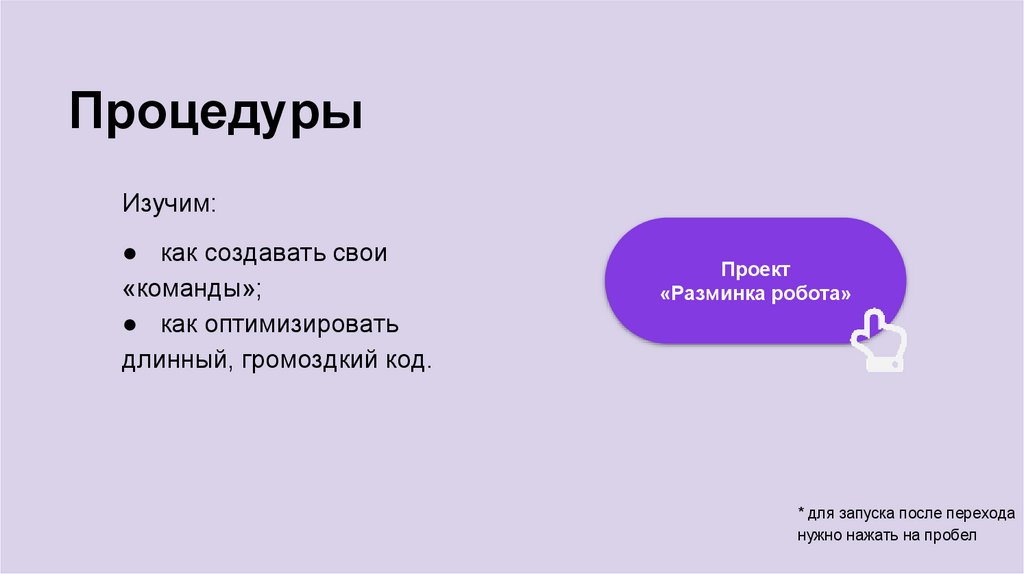 Процедуры

Изучим:

● как создавать свои «команды»;
● как оптимизировать длинный, громоздкий код.

Проект
«Разминка робота»

* для запуска после перехода нужно нажать на пробел